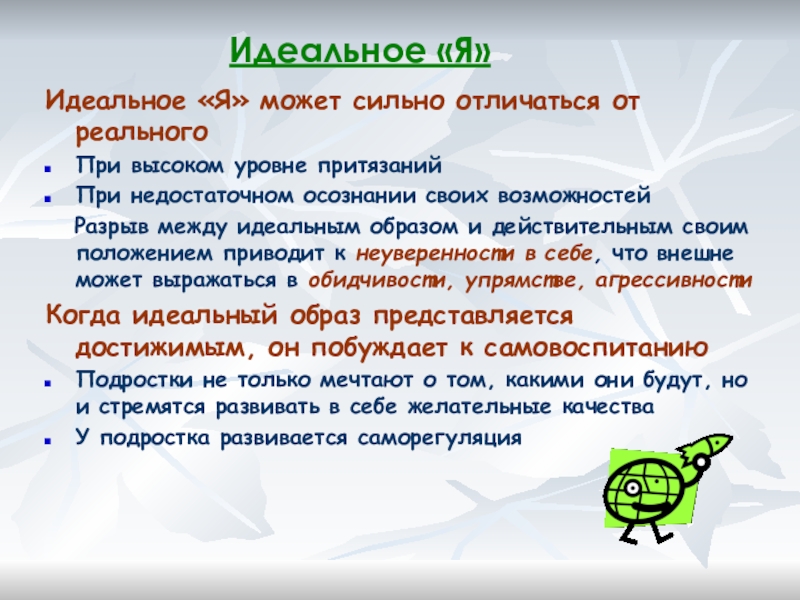 Идеальное «Я»

Идеальное «Я» может сильно отличаться от реального

- При высоком уровне притязаний
- При недостаточном осознании своих возможностей

Разрыв между идеальным образом и действительным своим положением приводит к неуверенности в себе, что внешне может выражаться в обидчивости, упрямстве, агрессивности

Когда идеальный образ представляется достижимым, он побуждает к самовоспитанию

- Подростки не только мечтают о том, какими они будут, но и стремятся развивать в себе желательные качества
- У подростка развивается саморегуляция